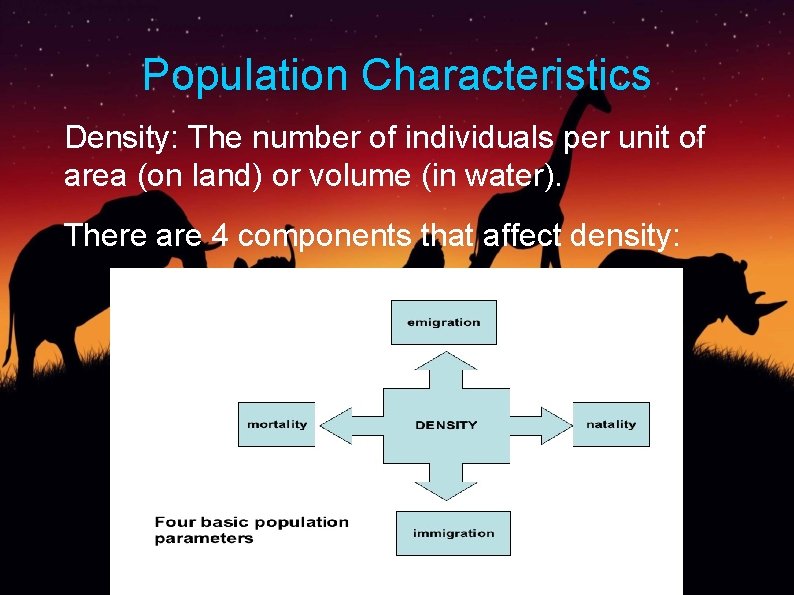 Population Characteristics

Density: The number of individuals per unit of area (on land) or volume (in water).

There are 4 components that affect density:

emigration

mortality

DENSITY

natality

immigration

Four basic population parameters